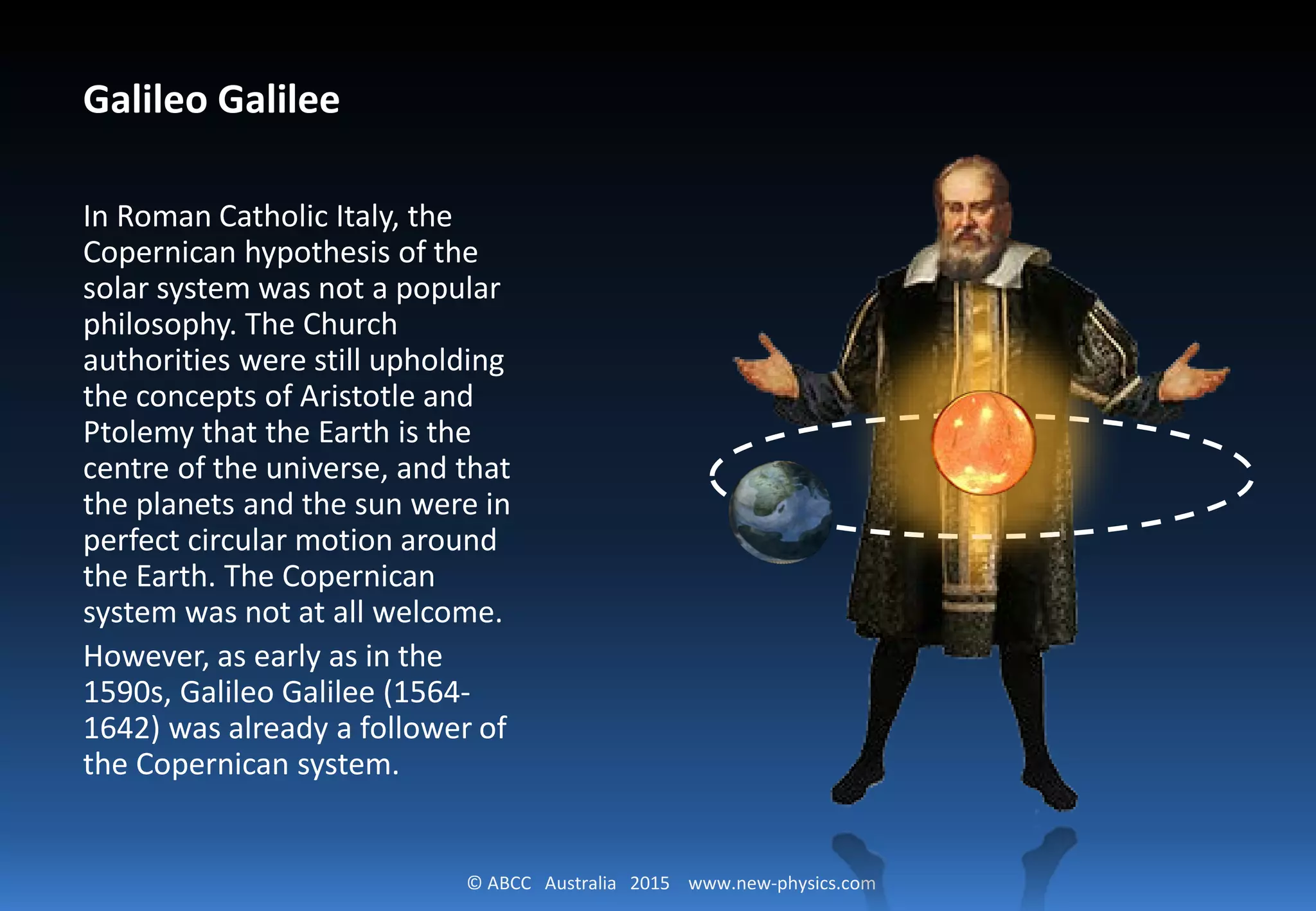 Galileo Galilee

In Roman Catholic Italy, the Copernican hypothesis of the solar system was not a popular philosophy. The Church authorities were still upholding the concepts of Aristotle and Ptolemy that the Earth is the centre of the universe, and that the planets and the sun were in perfect circular motion around the Earth. The Copernican system was not at all welcome.

However, as early as in the 1590s, Galileo Galilee (1564-1642) was already a follower of the Copernican system.

© ABCC Australia 2015 www.new-physics.com